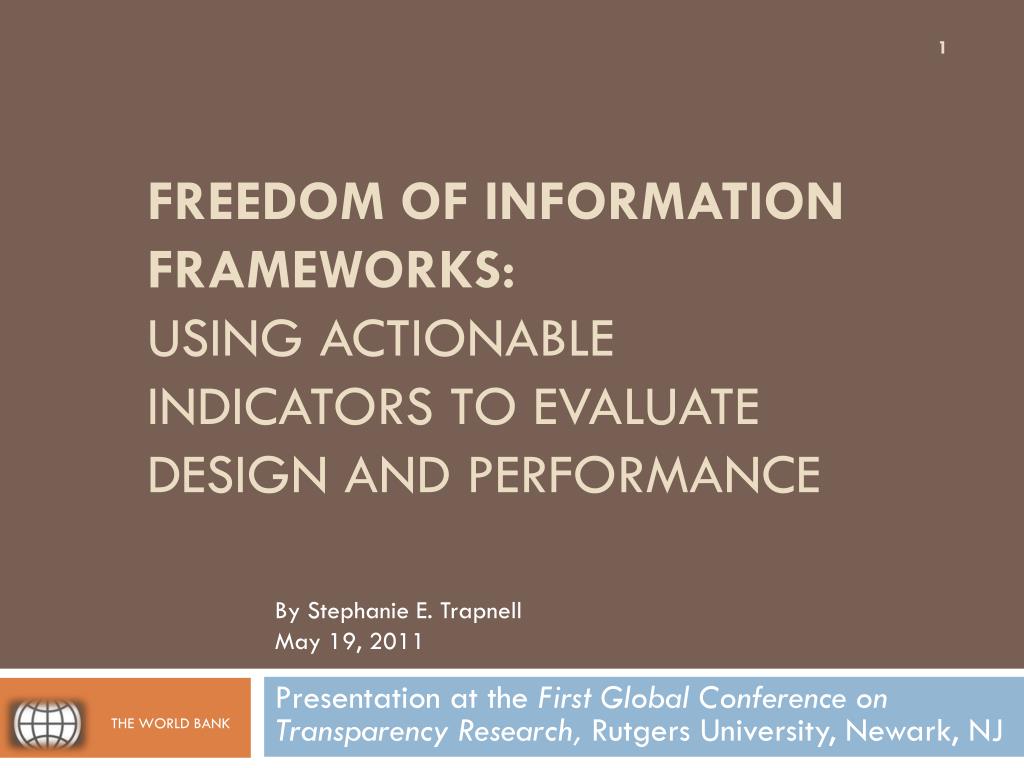 1

FREEDOM OF INFORMATION FRAMEWORKS:
USING ACTIONABLE INDICATORS TO EVALUATE DESIGN AND PERFORMANCE

By Stephanie E. Trapnell
May 19, 2011

THE WORLD BANK

Presentation at the First Global Conference on Transparency Research, Rutgers University, Newark, NJ